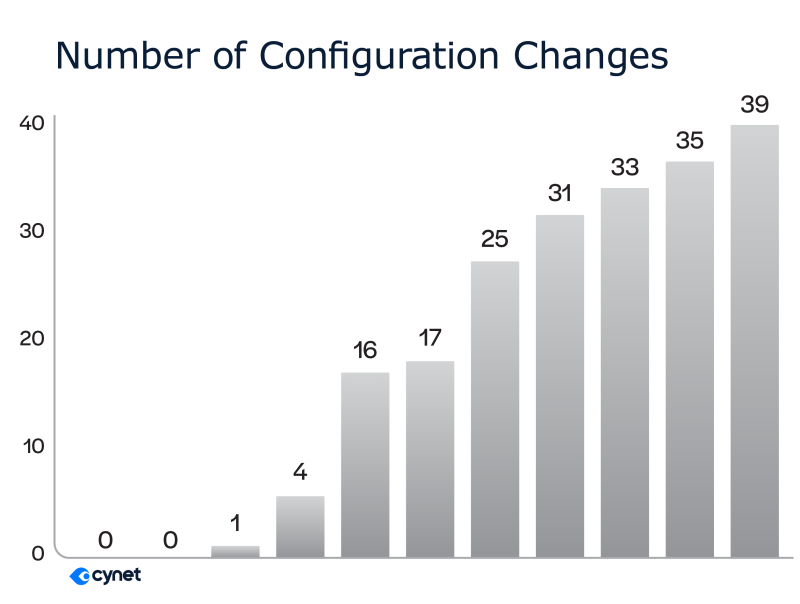 Number of Configuration Changes

40
30
20
10
0

0
0
1
4
16
17
25
31
33
35
39

cynet